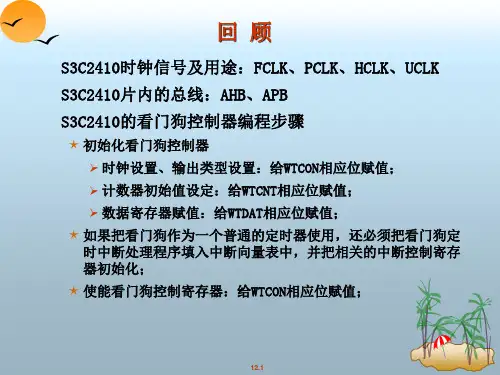 回 顾

S3C2410时钟信号及用途：FCLK、PCLK、HCLK、UCLK

S3C2410片内的总线：AHB、APB

S3C2410的看门狗控制器编程步骤

★ 初始化看门狗控制器

➢ 时钟设置、输出类型设置：给WTCON相应位赋值；

➢ 计数器初始值设定：给WTCNT相应位赋值；

➢ 数据寄存器赋值：给WTDAT相应位赋值；

★ 如果把看门狗作为一个普通的定时器使用，还必须把看门狗定时中断处理程序填入中断向量表中，并把相关的中断控制寄存器初始化；

★ 使能看门狗控制寄存器：给WTCON相应位赋值；

12.1